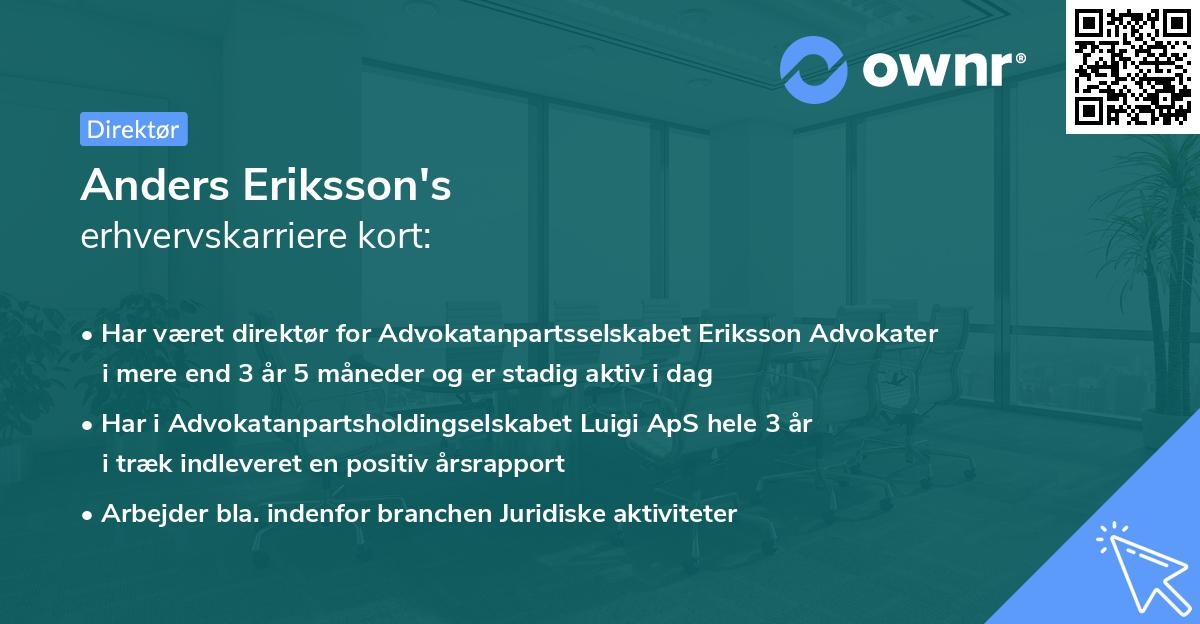 ownr®

Direktør

Anders Eriksson's
erhvervskarriere kort:

• Har været direktør for Advokatanpartsselskabet Eriksson Advokater i mere end 3 år 5 måneder og er stadig aktiv i dag

• Har i Advokatanpartsholdingselskabet Luigi ApS hele 3 år i træk indleveret en positiv årsrapport

• Arbejder bla. indenfor branchen Juridiske aktiviteter